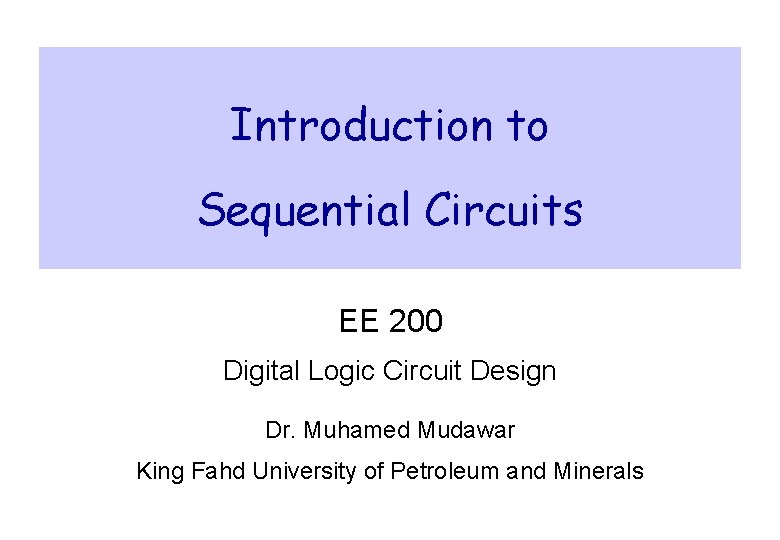 Introduction to
Sequential Circuits

EE 200

Digital Logic Circuit Design

Dr. Muhamed Mudawar

King Fahd University of Petroleum and Minerals